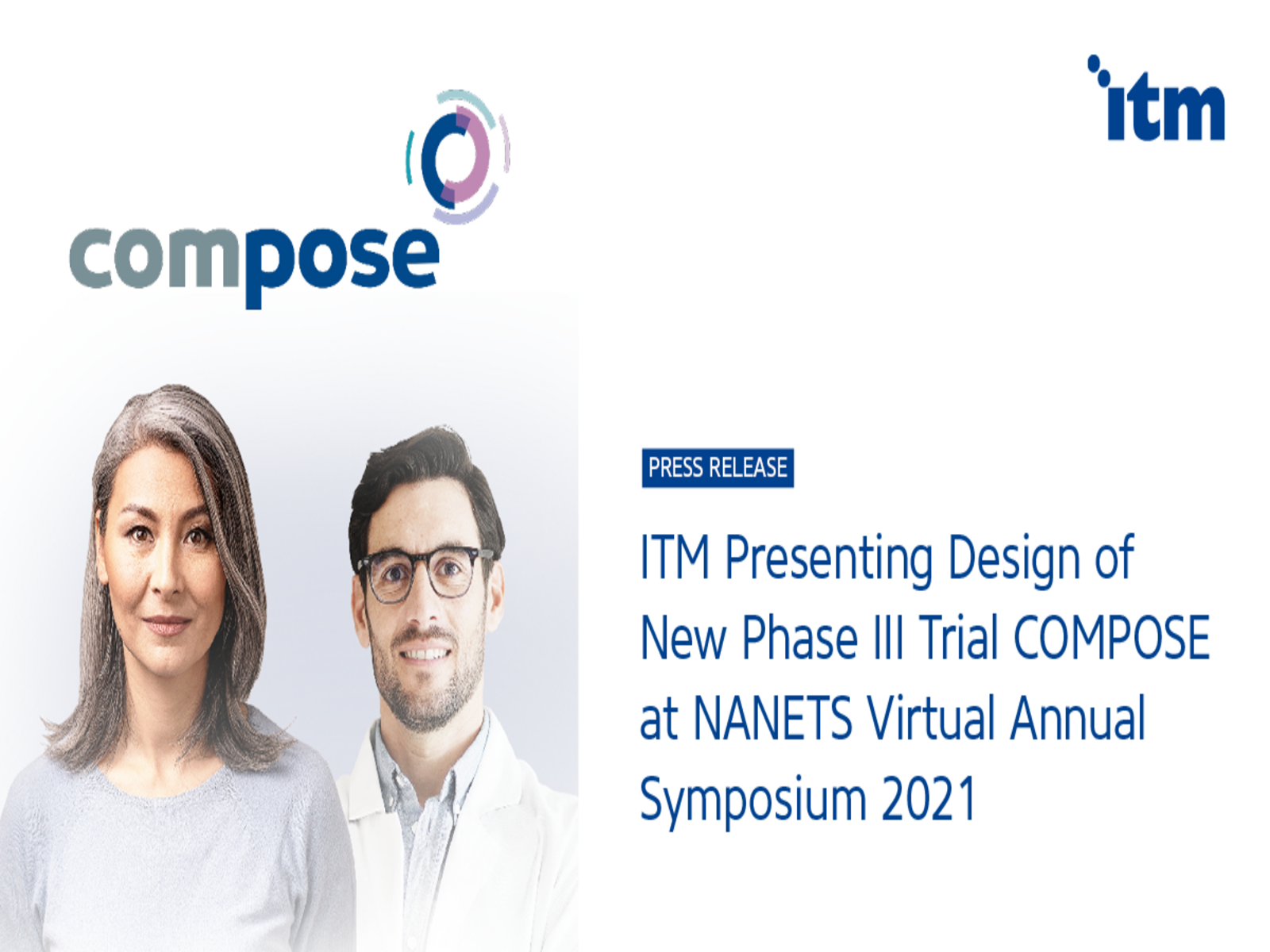 compose

itm

PRESS RELEASE

ITM Presenting Design of New Phase III Trial COMPOSE at NANETS Virtual Annual Symposium 2021